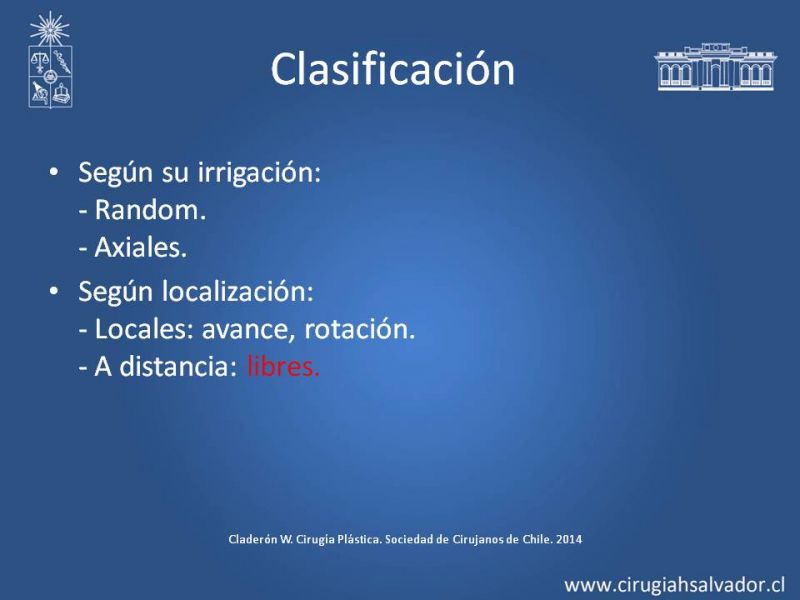 Clasificación

• Según su irrigación:
- Random.
- Axiales.

• Según localización:
- Locales: avance, rotación.
- A distancia: libres.

Claderón W. Cirugia Plástica. Sociedad de Cirujanos de Chile. 2014

www.cirugiahsalvador.cl